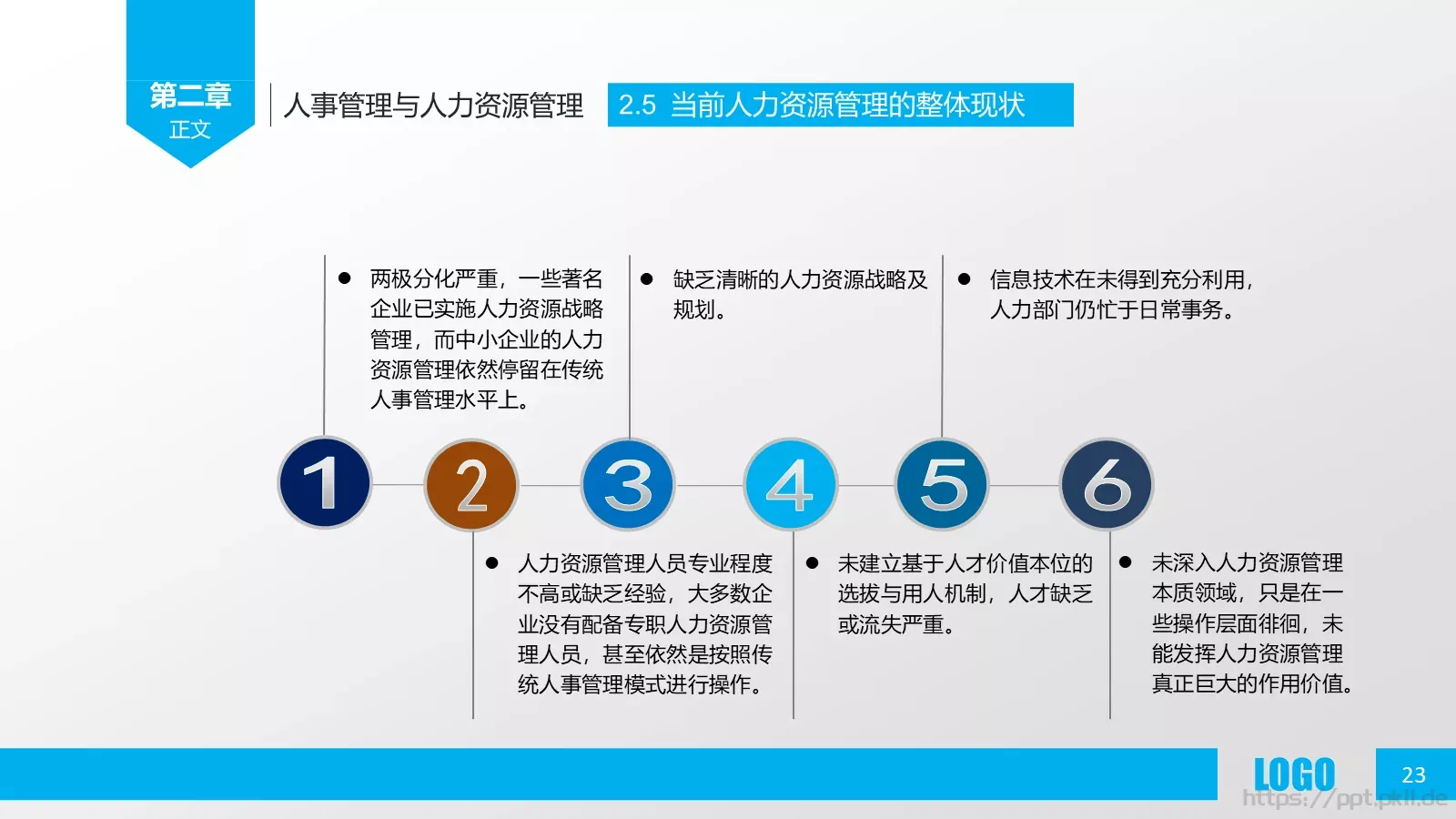 第二章
正文

人事管理与人力资源管理

2.5 当前人力资源管理的整体现状

● 两极分化严重，一些著名企业已实施人力资源战略管理，而中小企业的人力资源管理依然停留在传统人事管理水平上。

● 缺乏清晰的人力资源战略及规划。

● 信息技术在未得到充分利用，人力部门仍忙于日常事务。

1

2

3

4

5

6

● 人力资源管理人员专业程度不高或缺乏经验，大多数企业没有配备专职人力资源管理人员，甚至依然是按照传统人事管理模式进行操作。

● 未建立基于人才价值本位的选拔与用人机制，人才缺乏或流失严重。

● 未深入人力资源管理本质领域，只是在一些操作层面徘徊，未能发挥人力资源管理真正巨大的作用价值。

LOGO

23

https://ppt.pkll.de